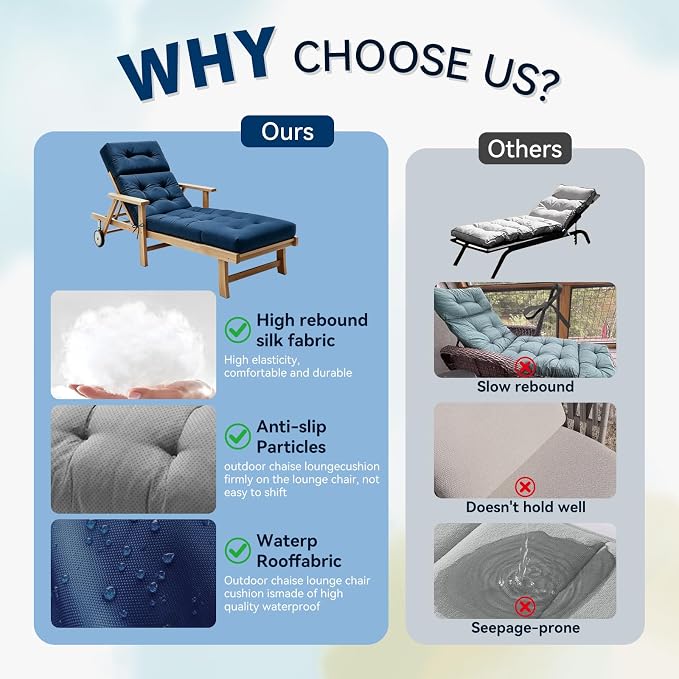 WHY CHOOSE US?

Ours

High rebound silk fabric
High elasticity, comfortable and durable

Anti-slip Particles
outdoor chaise loungecushion firmly on the lounge chair, not easy to shift

Waterp Rooffabric
Outdoor chaise lounge chair cushion ismade of high quality waterproof

Others

Slow rebound

Doesn't hold well

Seepage-prone